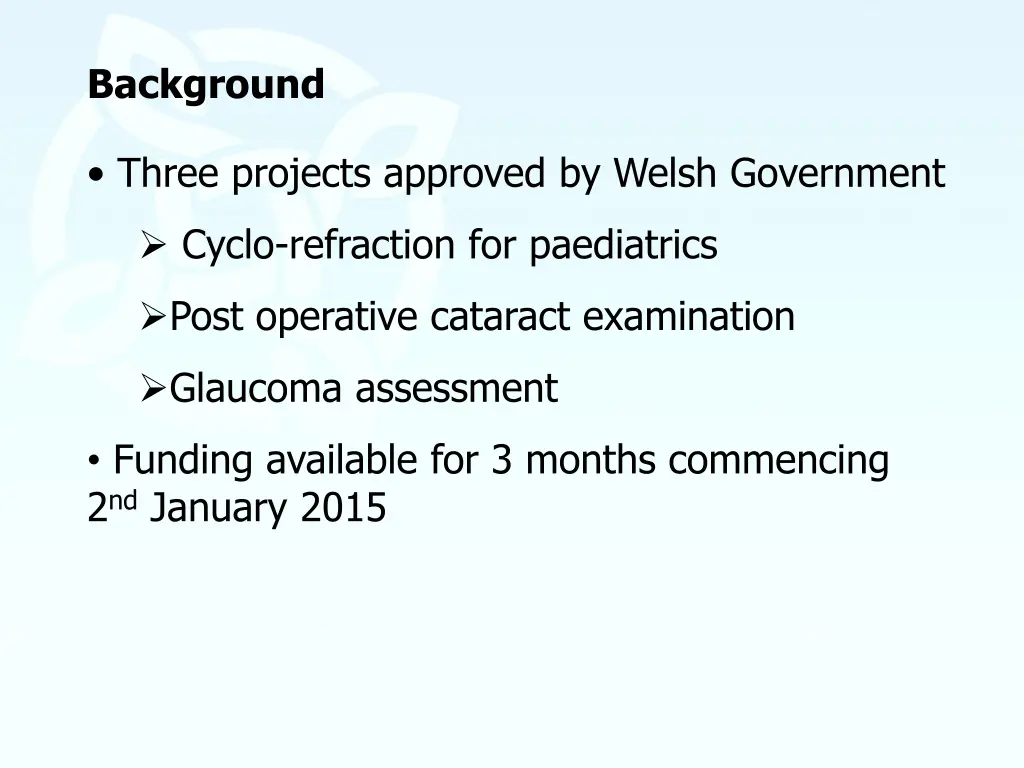 Background

• Three projects approved by Welsh Government

➢ Cyclo-refraction for paediatrics

➢ Post operative cataract examination

➢ Glaucoma assessment

• Funding available for 3 months commencing 2nd January 2015